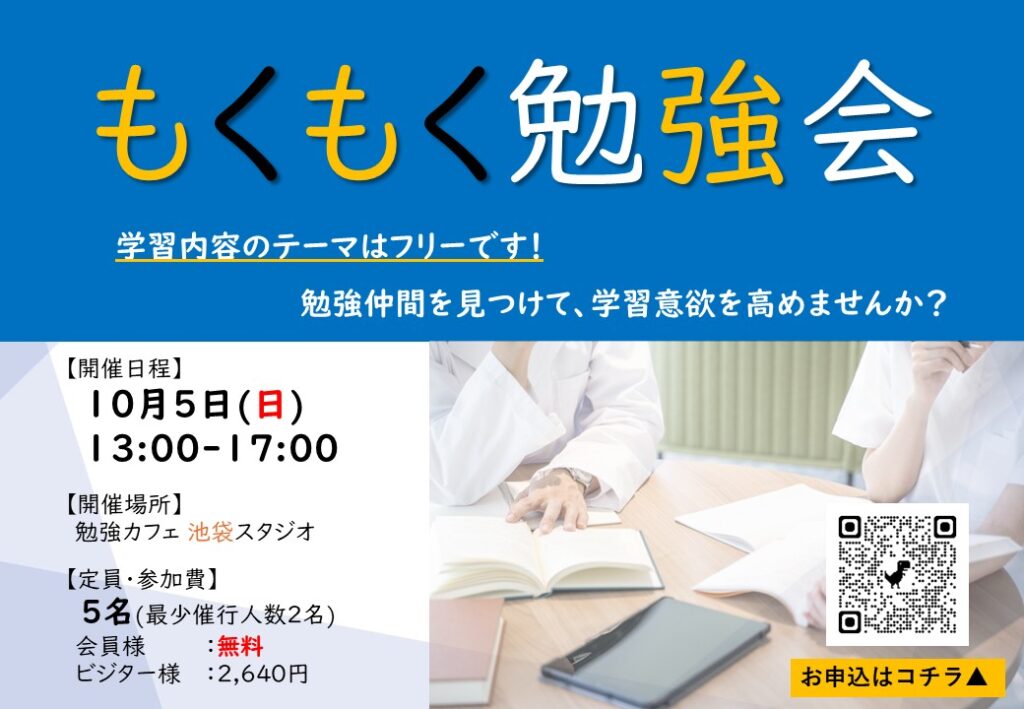 もくもく勉強会

学習内容のテーマはフリーです！

勉強仲間を見つけて、学習意欲を高めませんか？

【開催日程】
10月5日(日)
13:00-17:00

【開催場所】
勉強カフェ 池袋スタジオ

【定員・参加費】
5名(最少催行人数2名)
会員様　：無料
ビジター様　：2,640円

お申込はコチラ▲